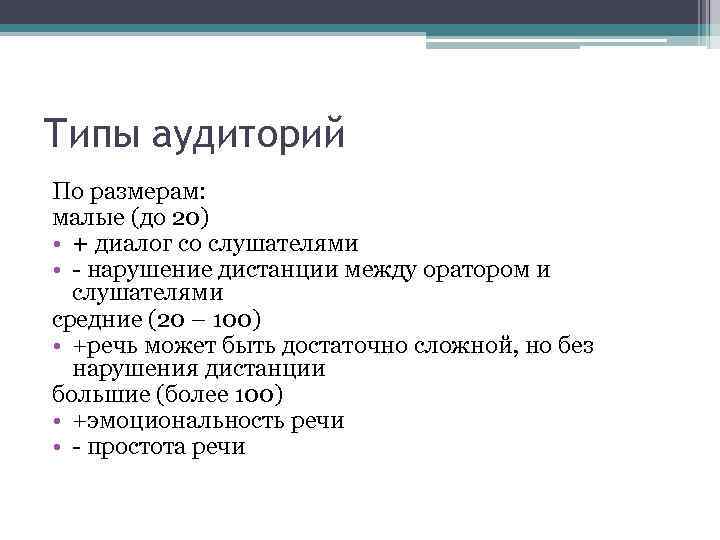 Типы аудиторий

По размерам:
малые (до 20)
• + диалог со слушателями
• - нарушение дистанции между оратором и слушателями
средние (20 – 100)
• +речь может быть достаточно сложной, но без нарушения дистанции
большие (более 100)
• +эмоциональность речи
• - простота речи